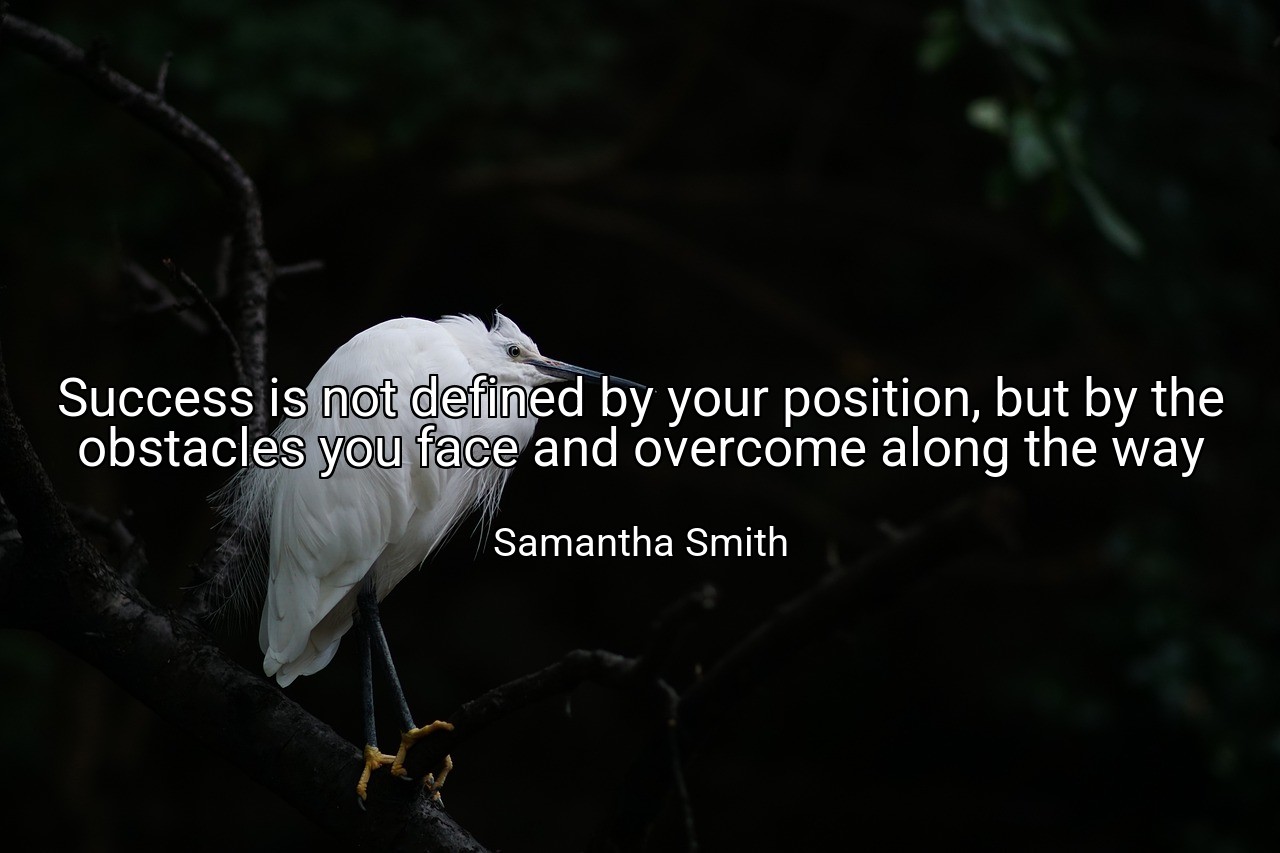 Success is not defined by your position, but by the obstacles you face and overcome along the way

Samantha Smith